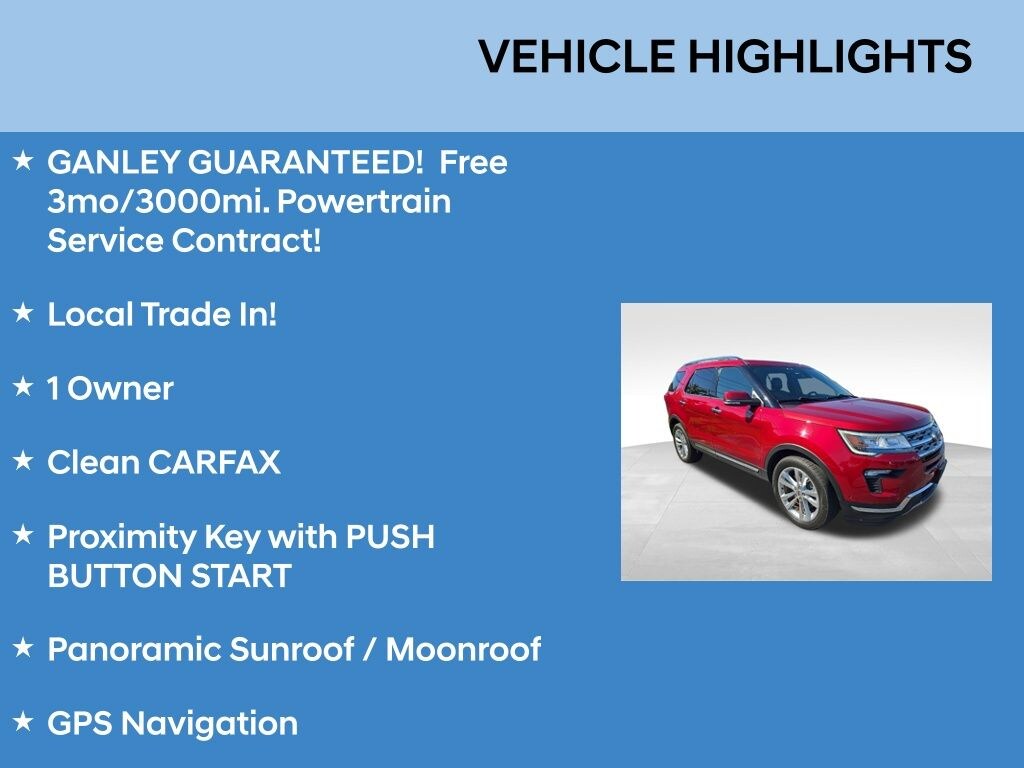 VEHICLE HIGHLIGHTS

★ GANLEY GUARANTEED! Free 3mo/3000mi. Powertrain Service Contract!

★ Local Trade In!

★ 1 Owner

★ Clean CARFAX

★ Proximity Key with PUSH BUTTON START

★ Panoramic Sunroof / Moonroof

★ GPS Navigation